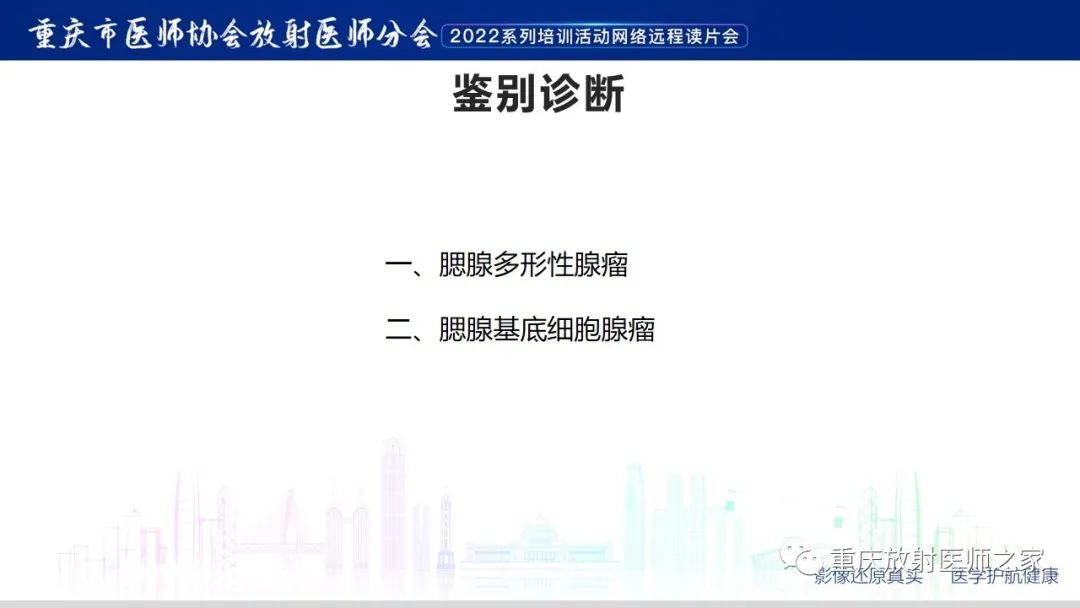 重庆市医师协会放射医师分会 2022系列培训活动网络远程读片会

鉴别诊断

一、腮腺多形性腺瘤

二、腮腺基底细胞腺瘤

重庆放射医师之家

影像还原真实 医学护航健康